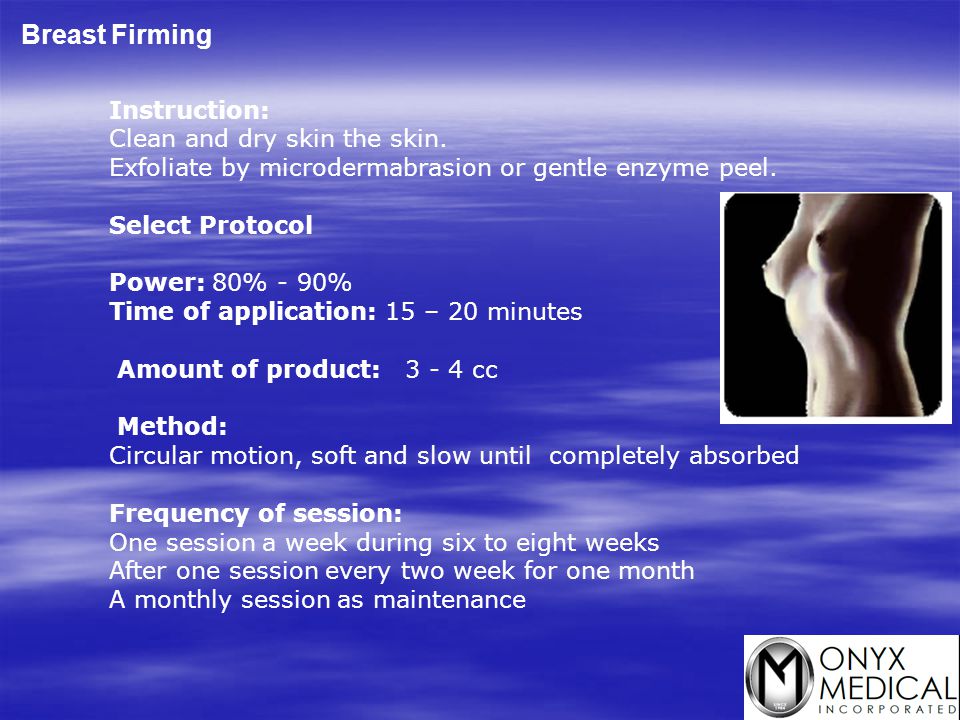 Breast Firming

Instruction:
Clean and dry skin the skin.
Exfoliate by microdermabrasion or gentle enzyme peel.

Select Protocol

Power: 80% - 90%
Time of application: 15 – 20 minutes

Amount of product: 3 - 4 cc

Method:
Circular motion, soft and slow until completely absorbed

Frequency of session:
One session a week during six to eight weeks
After one session every two week for one month
A monthly session as maintenance

ONYX MEDICAL INCORPORATED